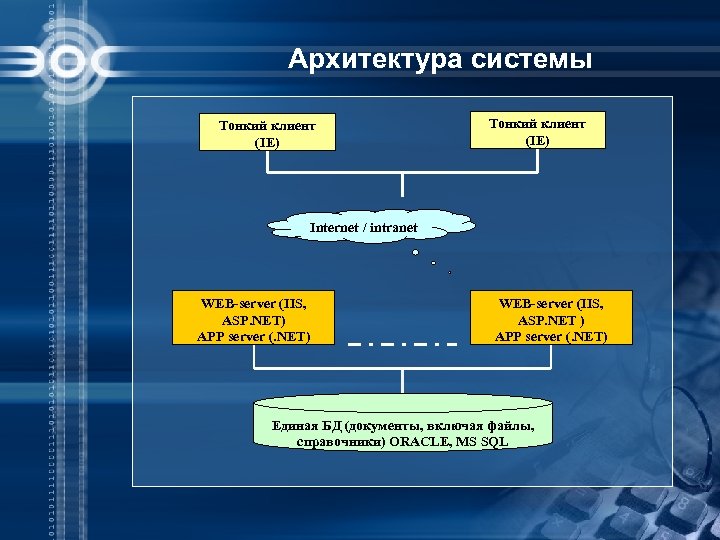 ЭОС

Архитектура системы

Тонкий клиент (IE)

Тонкий клиент (IE)

Internet / intranet

WEB-server (IIS, ASP.NET) APP server (.NET)

WEB-server (IIS, ASP.NET ) APP server (.NET)

Единая БД (документы, включая файлы, справочники) ORACLE, MS SQL